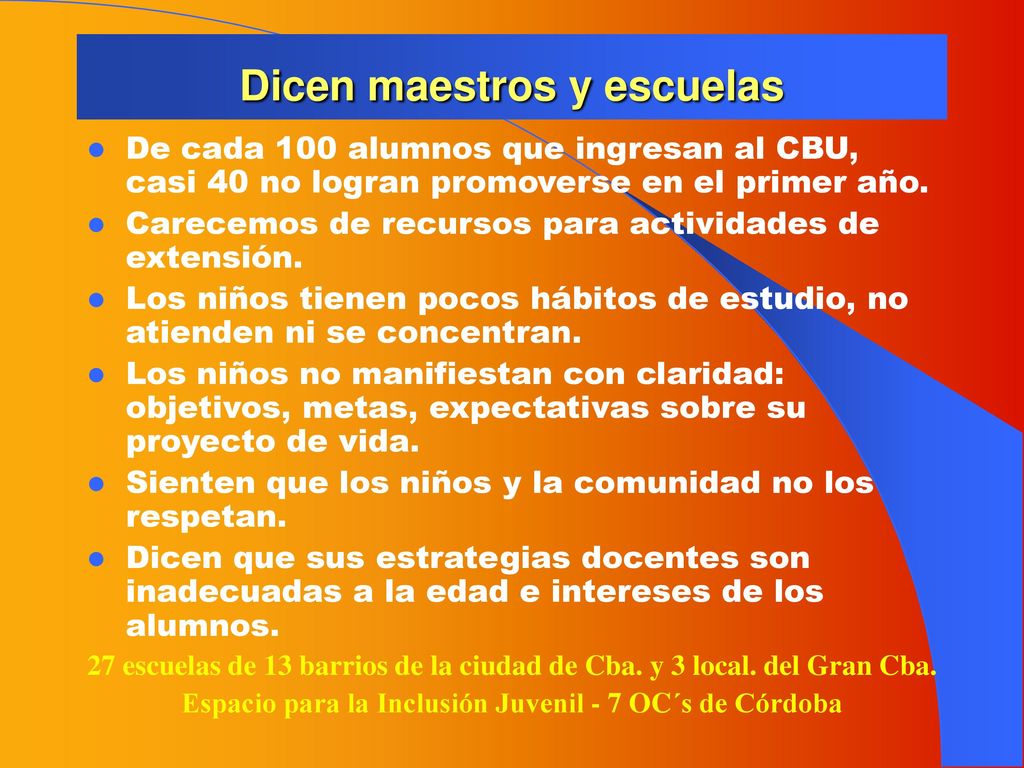 Dicen maestros y escuelas

- De cada 100 alumnos que ingresan al CBU, casi 40 no logran promoverse en el primer año.
- Carecemos de recursos para actividades de extensión.
- Los niños tienen pocos hábitos de estudio, no atienden ni se concentran.
- Los niños no manifiestan con claridad: objetivos, metas, expectativas sobre su proyecto de vida.
- Sienten que los niños y la comunidad no los respetan.
- Dicen que sus estrategias docentes son inadecuadas a la edad e intereses de los alumnos.

27 escuelas de 13 barrios de la ciudad de Cba. y 3 local. del Gran Cba.
Espacio para la Inclusión Juvenil - 7 OC´s de Córdoba